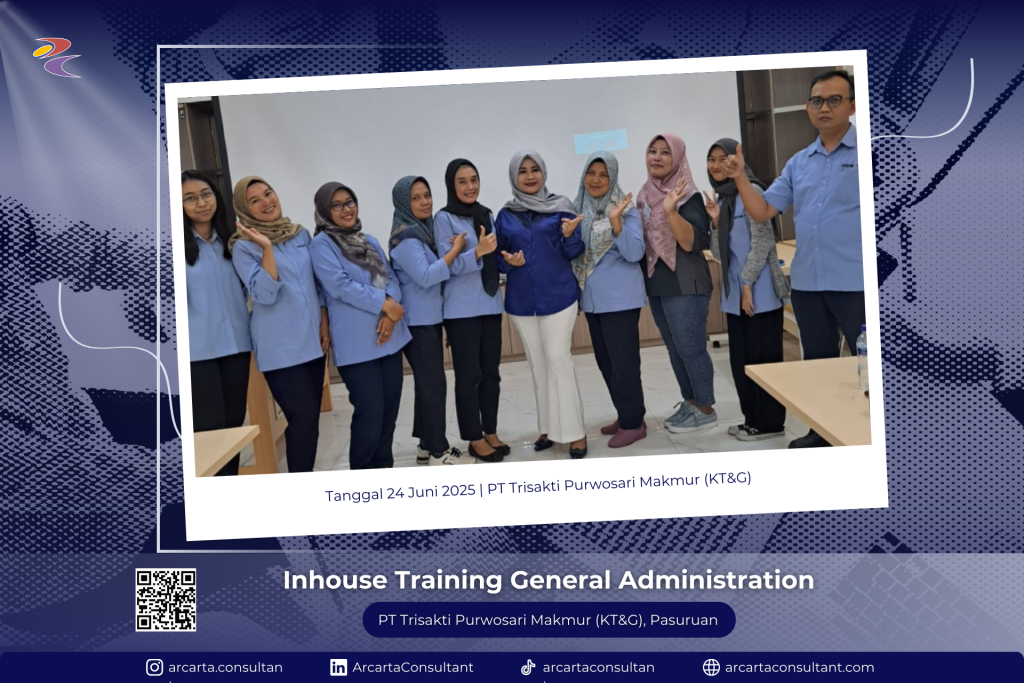 Tanggal 24 Juni 2025 | PT Trisakti Purwosari Makmur (KT&G)

Inhouse Training General Administration

PT Trisakti Purwosari Makmur (KT&G), Pasuruan

arcarta.consultan ArcartaConsultant arcartaconsultan arcartaconsultant.com